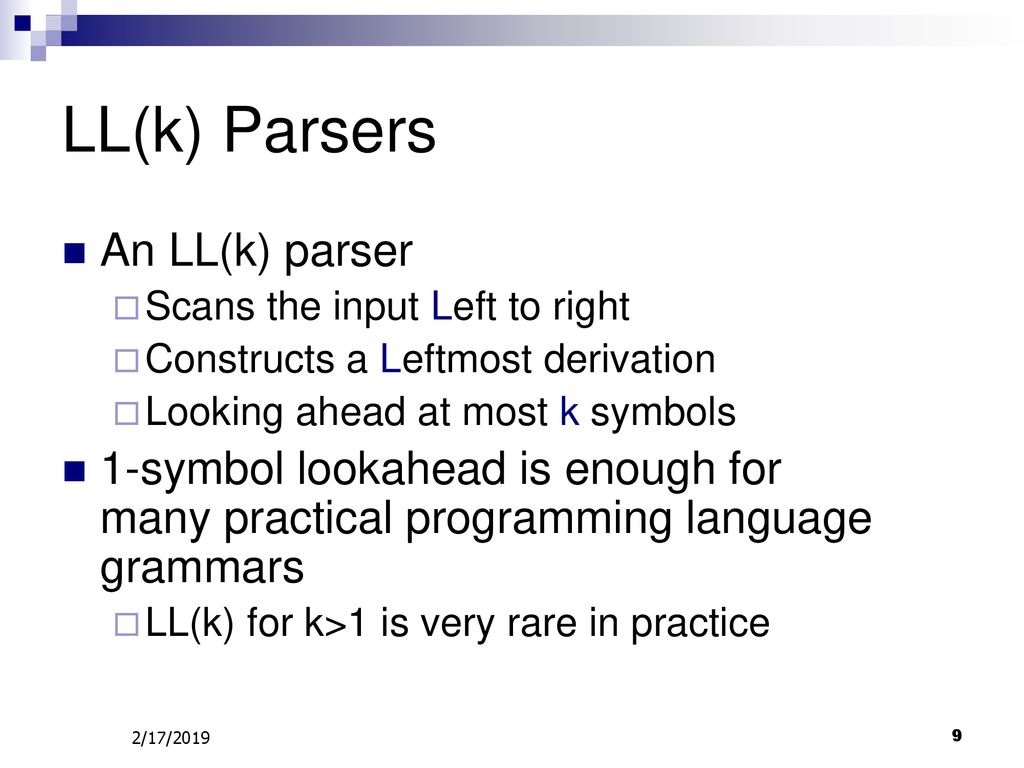 LL(k) Parsers

An LL(k) parser

Scans the input Left to right

Constructs a Leftmost derivation

Looking ahead at most k symbols

1-symbol lookahead is enough for many practical programming language grammars

LL(k) for k>1 is very rare in practice

2/17/2019

9